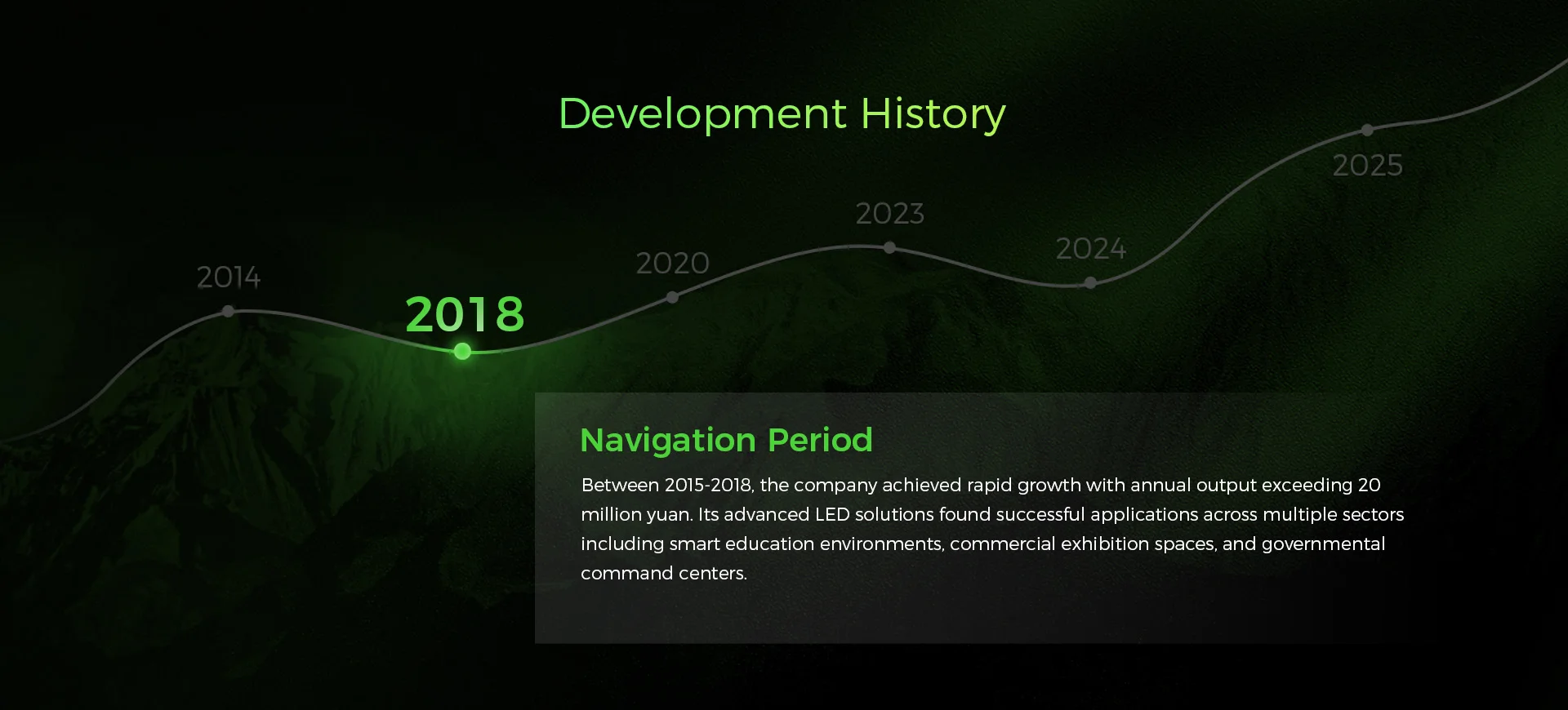 Development History

2014

2018

2020

2023

2024

2025

Navigation Period

Between 2015-2018, the company achieved rapid growth with annual output exceeding 20 million yuan. Its advanced LED solutions found successful applications across multiple sectors including smart education environments, commercial exhibition spaces, and governmental command centers.